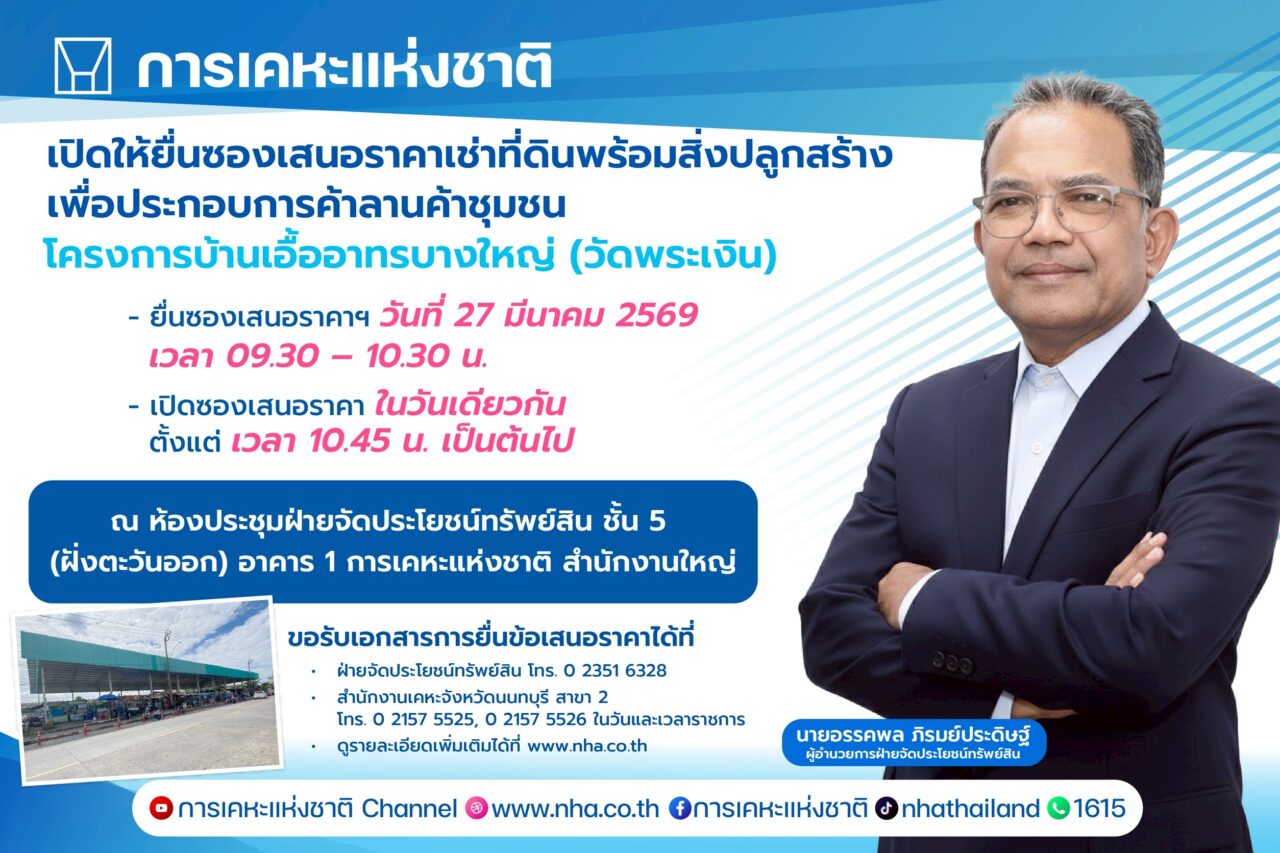 การเคหะแห่งชาติ

เปิดให้ยื่นซองเสนอราคาเช่าที่ดินพร้อมสิ่งปลูกสร้าง เพื่อประกอบการค้าลานค้าชุมชน
โครงการบ้านเอื้ออาทรบางใหญ่ (วัดพระเงิน)

- ยื่นซองเสนอราคาฯ วันที่ 27 มีนาคม 2569 เวลา 09.30 – 10.30 น.
- เปิดซองเสนอราคา ในวันเดียวกัน ตั้งแต่ เวลา 10.45 น. เป็นต้นไป

ณ ห้องประชุมฝ่ายจัดประโยชน์ทรัพย์สิน ชั้น 5 (ฝั่งตะวันออก) อาคาร 1 การเคหะแห่งชาติ สำนักงานใหญ่

ขอรับเอกสารการยื่นข้อเสนอราคาได้ที่
• ฝ่ายจัดประโยชน์ทรัพย์สิน โทร. 0 2351 6328
• สำนักงานเคหะจังหวัดนนทบุรี สาขา 2 โทร. 0 2157 5525, 0 2157 5526 ในวันและเวลาราชการ
• ดูรายละเอียดเพิ่มเติมได้ที่ www.nha.co.th

นายอรรคพล ภิรมย์ประดิษฐ์
ผู้อำนวยการฝ่ายจัดประโยชน์ทรัพย์สิน

การเคหะแห่งชาติ Channel www.nha.co.th การเคหะแห่งชาติ nhathailand 1615